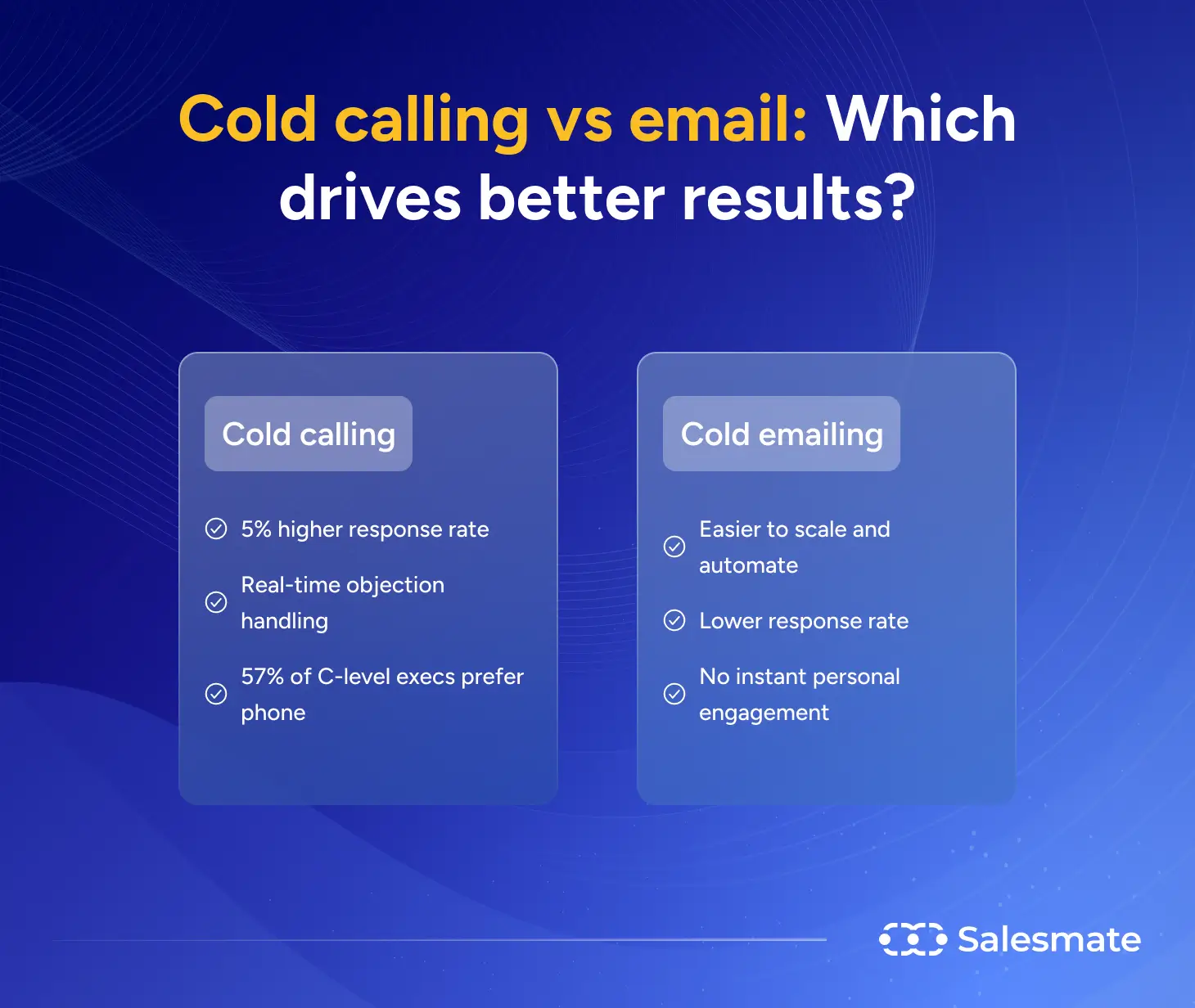 Cold calling vs email: Which drives better results?

Cold calling

5% higher response rate

Real-time objection handling

57% of C-level execs prefer phone

Cold emailing

Easier to scale and automate

Lower response rate

No instant personal engagement

Salesmate